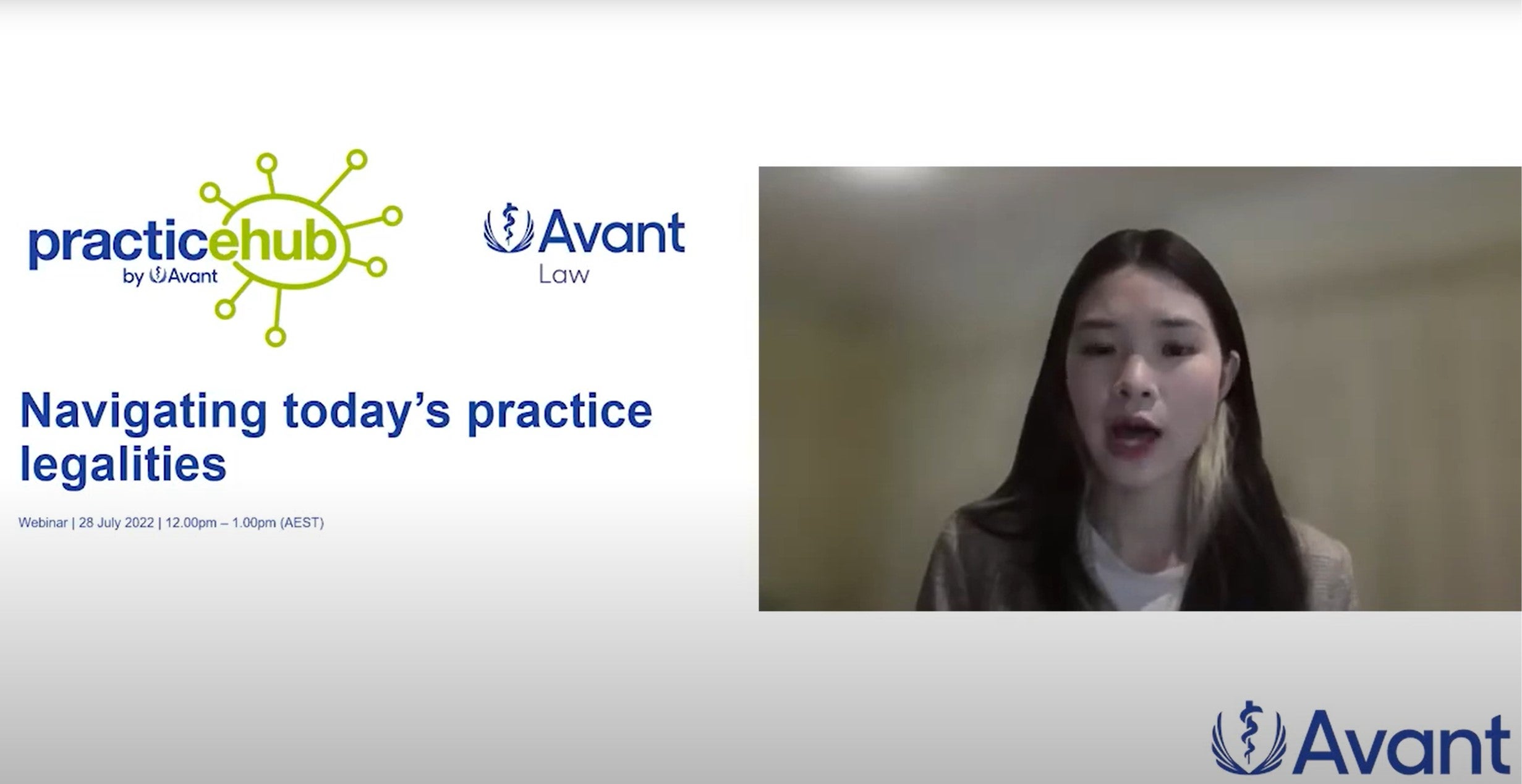 practicehub
by Avant

Avant
Law

Navigating today's practice legalities

Webinar | 28 July 2022 | 12.00pm – 1.00pm (AEST)

Avant